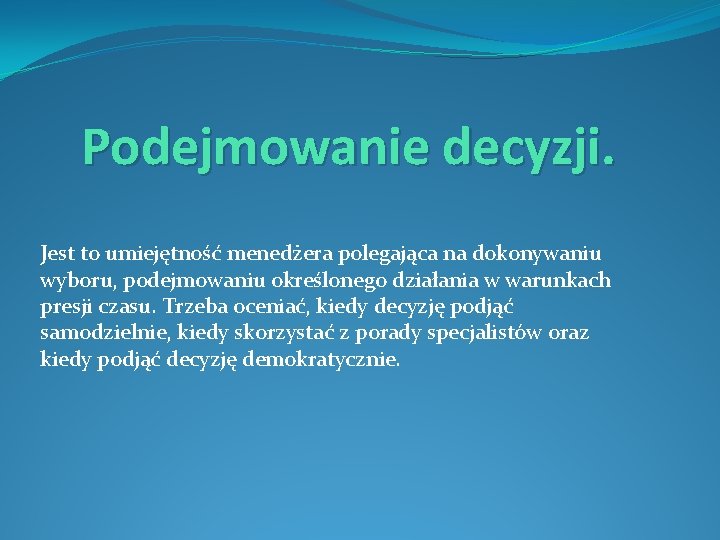 Podejmowanie decyzji.

Jest to umiejętność menedżera polegająca na dokonywaniu wyboru, podejmowaniu określonego działania w warunkach presji czasu. Trzeba oceniać, kiedy decyzję podjąć samodzielnie, kiedy skorzystać z porady specjalistów oraz kiedy podjąć decyzję demokratycznie.